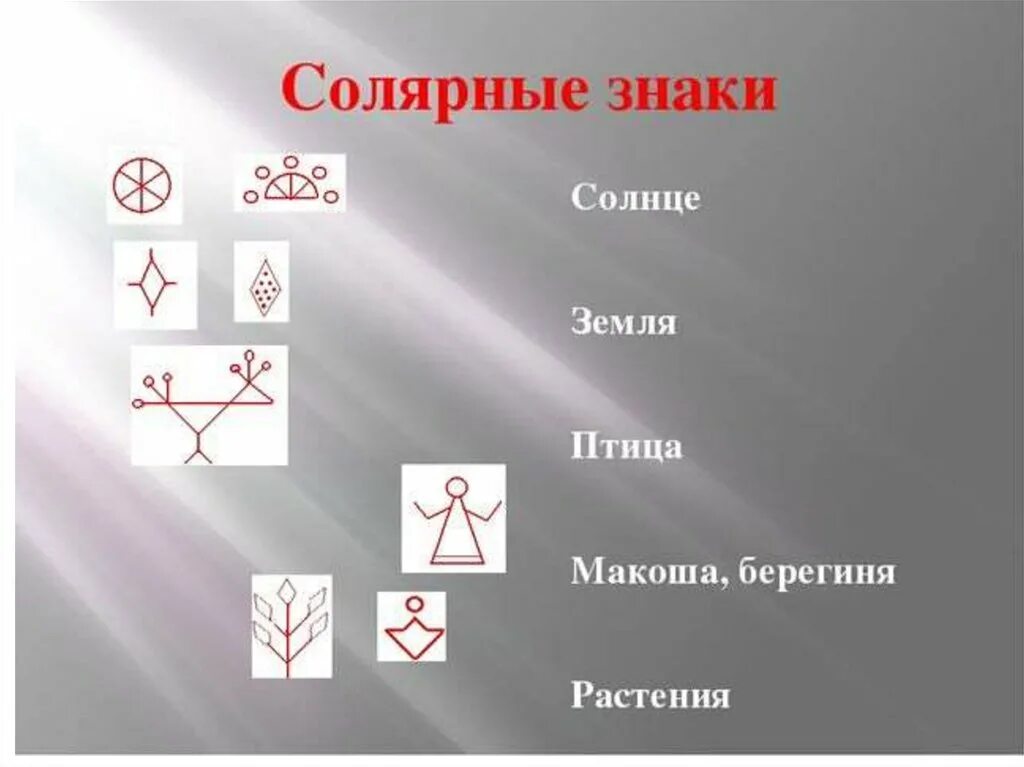 Солярные знаки

Солнце

Земля

Птица

Макоша, берегиня

Растения